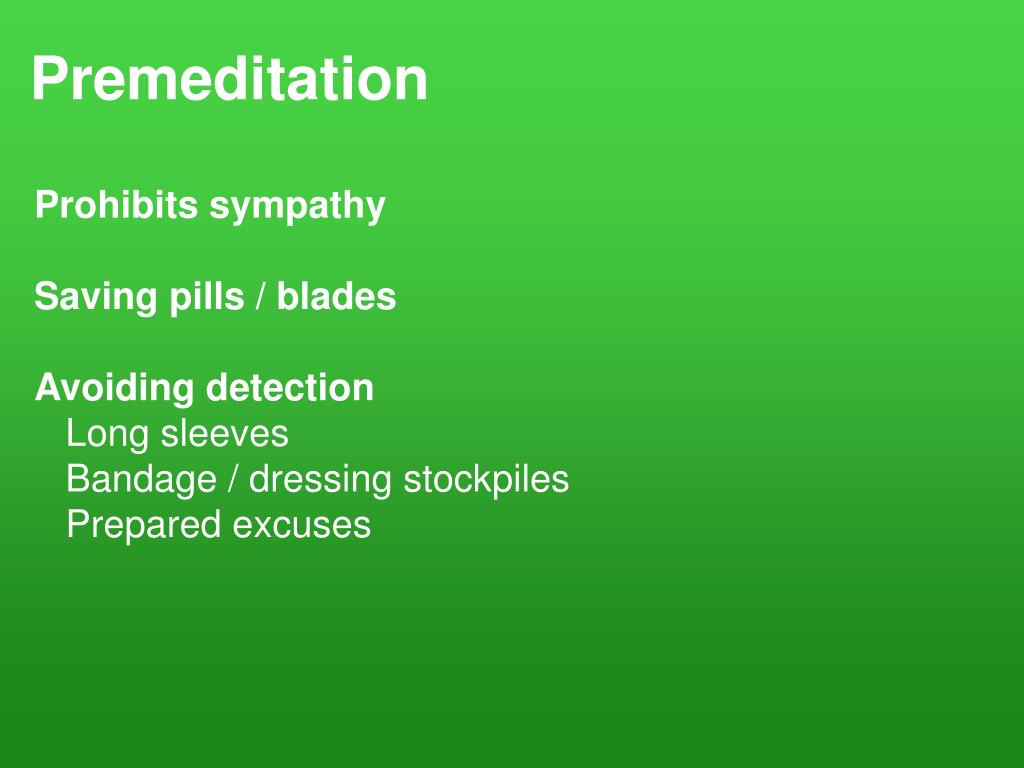 Premeditation

Prohibits sympathy

Saving pills / blades

Avoiding detection
Long sleeves
Bandage / dressing stockpiles
Prepared excuses